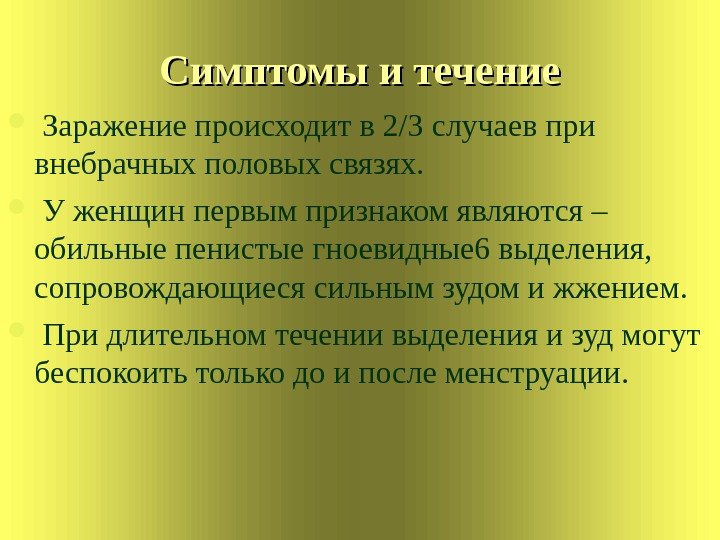 Симптомы и течение

Заражение происходит в 2/3 случаев при внебрачных половых связях.

У женщин первым признаком являются – обильные пенистые гноевидные6 выделения, сопровождающиеся сильным зудом и жжением.

При длительном течении выделения и зуд могут беспокоить только до и после менструации.